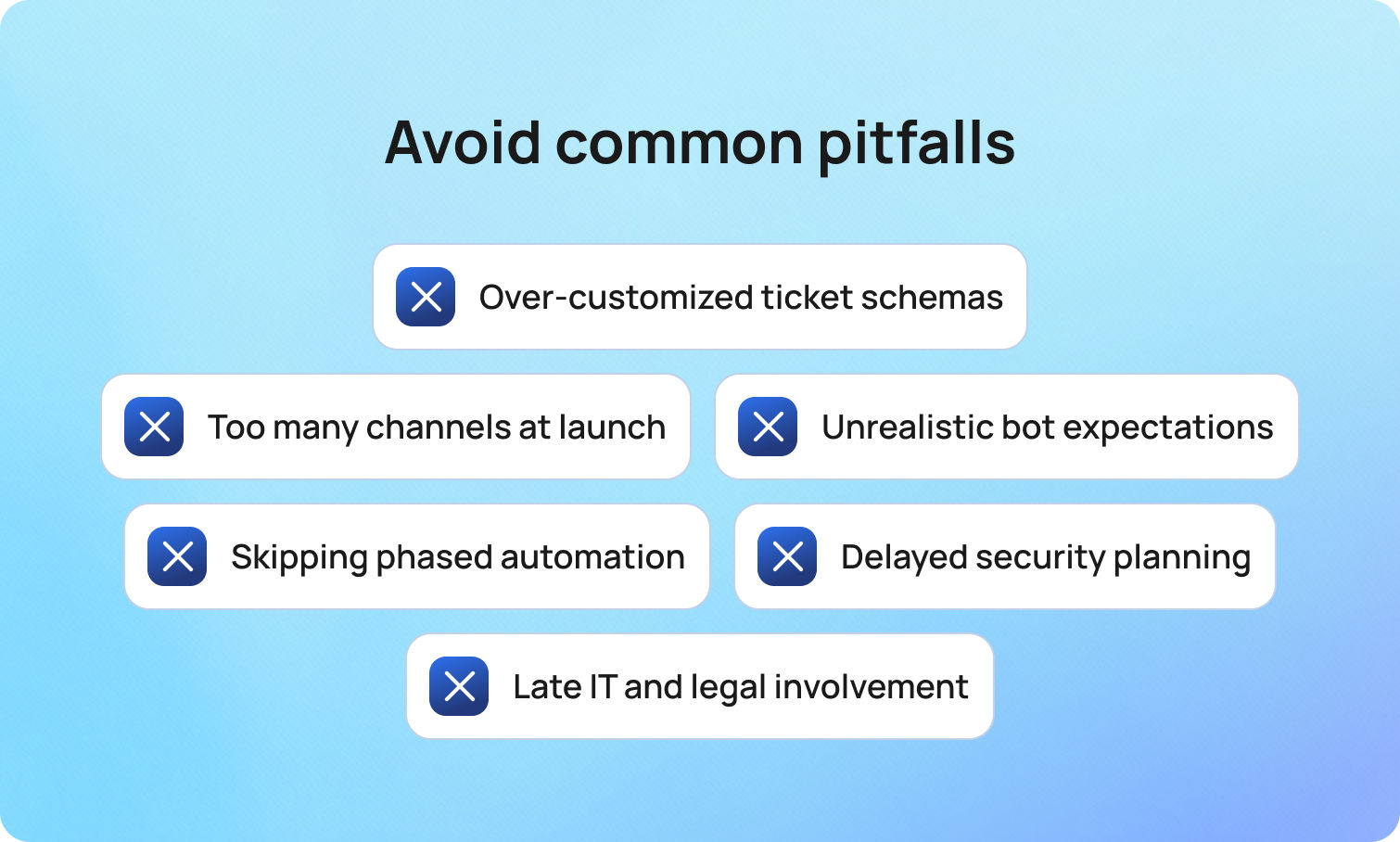 Avoid common pitfalls

Over-customized ticket schemas

Too many channels at launch

Unrealistic bot expectations

Skipping phased automation

Delayed security planning

Late IT and legal involvement